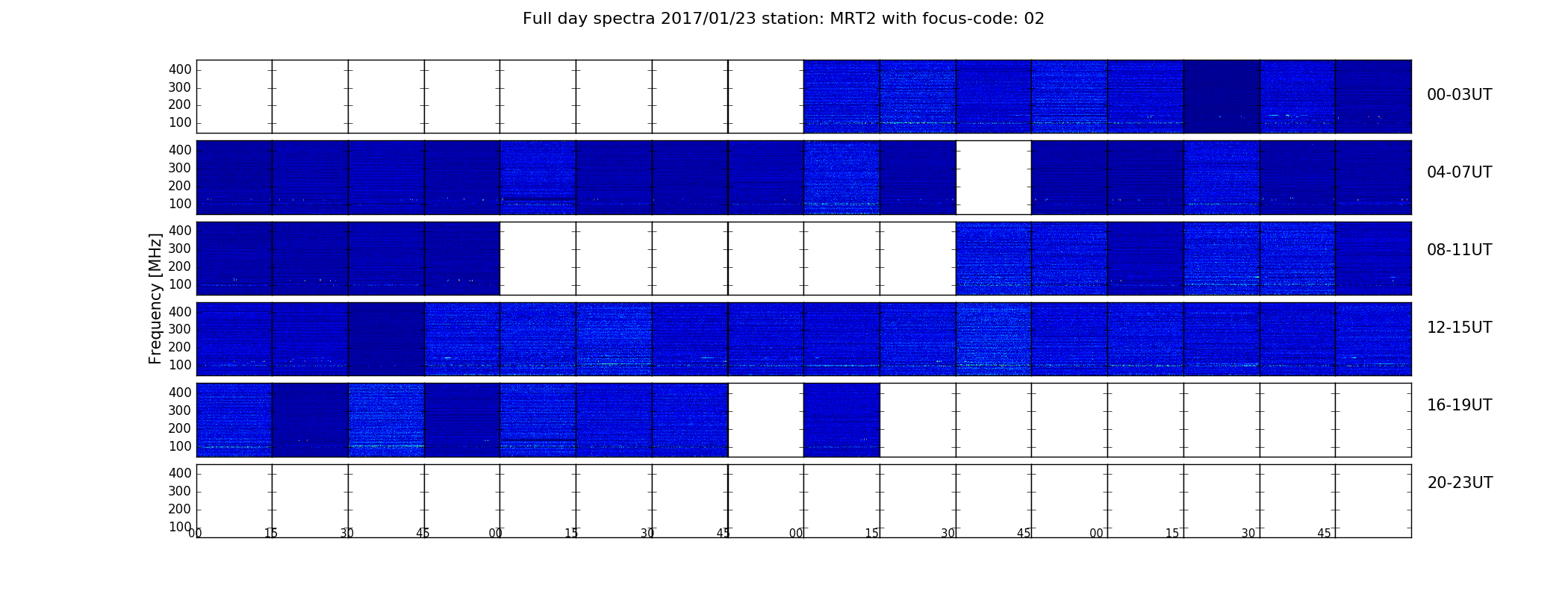 Full day spectra 2017/01/23 station: MRT2 with focus-code: 02

Frequency [MHz]

400
300
200
100
00-03UT

400
300
200
100
04-07UT

400
300
200
100
08-11UT

400
300
200
100
12-15UT

400
300
200
100
16-19UT

400
300
200
100
20-23UT

00 15 30 45 00 15 30 45 00 15 30 45 00 15 30 45